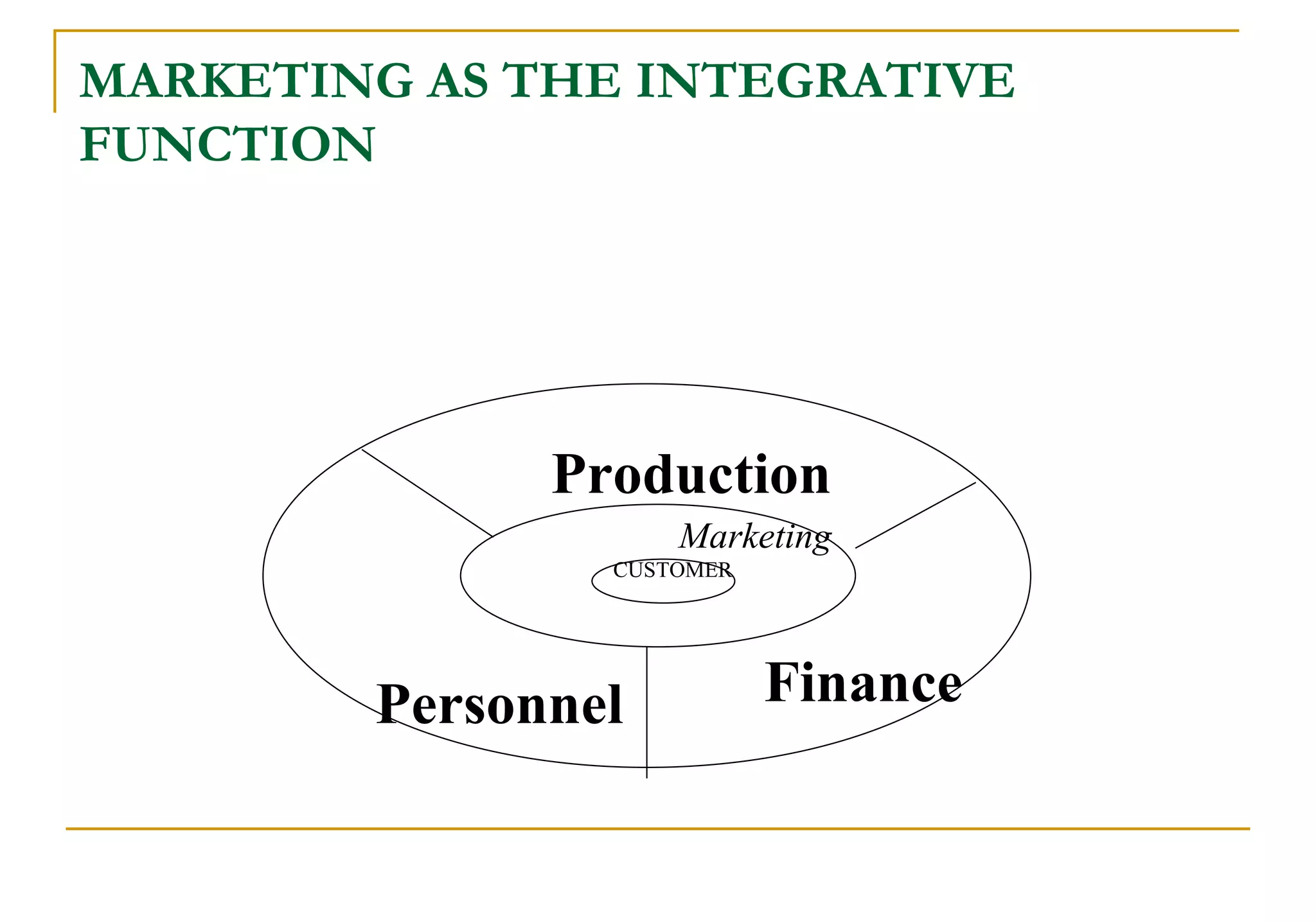 MARKETING AS THE INTEGRATIVE FUNCTION

Production

Marketing

CUSTOMER

Personnel

Finance